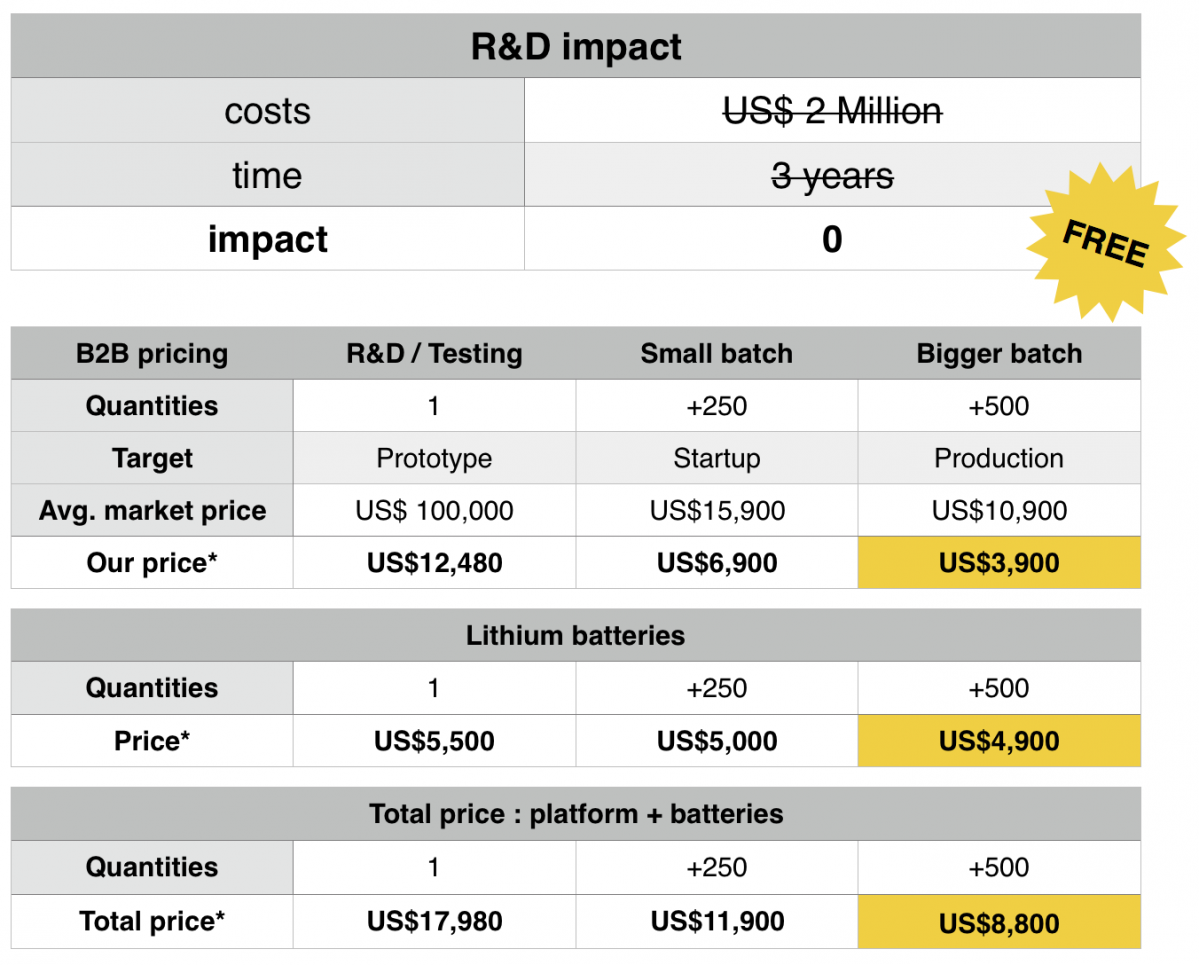 | R&D impact | |
|---|---|
| costs | ~~US$ 2 Million~~ |
| time | ~~3 years~~ |
| **impact** | **0** |

FREE

| B2B pricing | R&D / Testing | Small batch | Bigger batch |
|---|---|---|---|
| Quantities | 1 | +250 | +500 |
| Target | Prototype | Startup | Production |
| Avg. market price | US$ 100,000 | US$15,900 | US$10,900 |
| Our price* | US$12,480 | US$6,900 | US$3,900 |

| Lithium batteries | | | |
|---|---|---|---|
| Quantities | 1 | +250 | +500 |
| Price* | US$5,500 | US$5,000 | US$4,900 |

| Total price : platform + batteries | | | |
|---|---|---|---|
| Quantities | 1 | +250 | +500 |
| Total price* | US$17,980 | US$11,900 | US$8,800 |